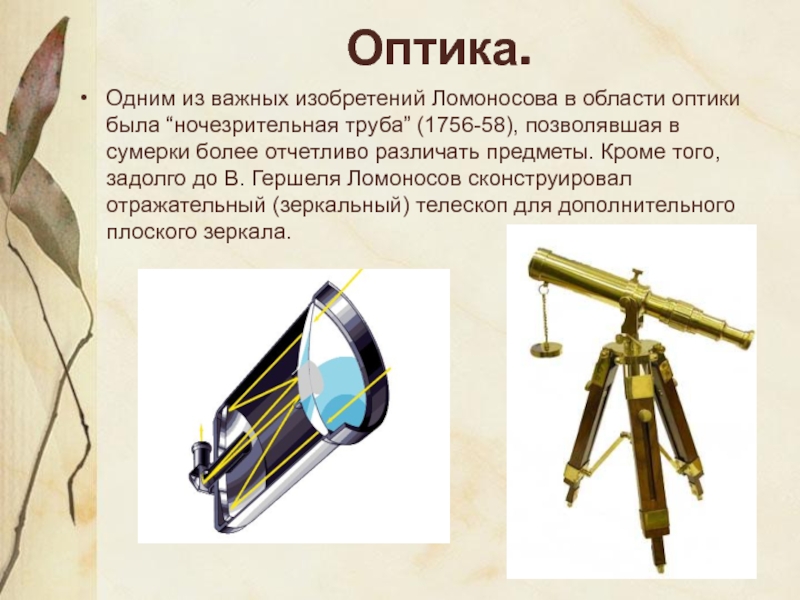 Оптика.

• Одним из важных изобретений Ломоносова в области оптики была “ночезрительная труба” (1756-58), позволявшая в сумерки более отчетливо различать предметы. Кроме того, задолго до В. Гершеля Ломоносов сконструировал отражательный (зеркальный) телескоп для дополнительного плоского зеркала.